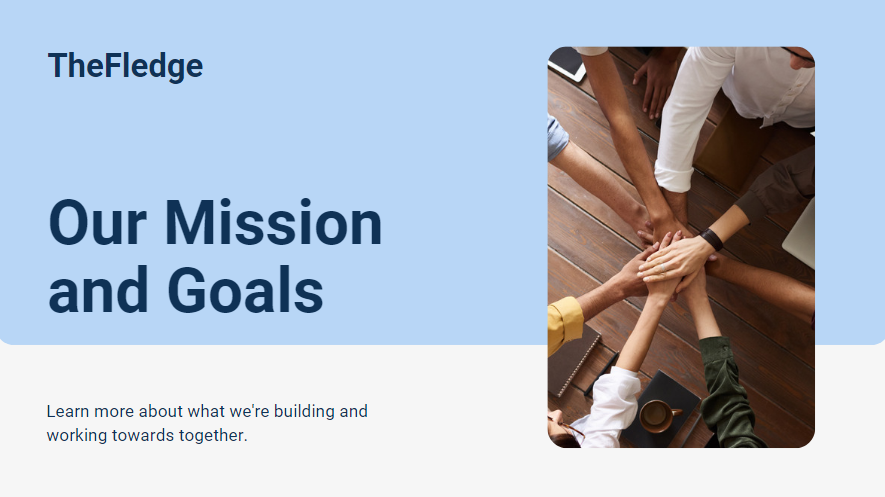 TheFledge

Our Mission and Goals

Learn more about what we're building and working towards together.